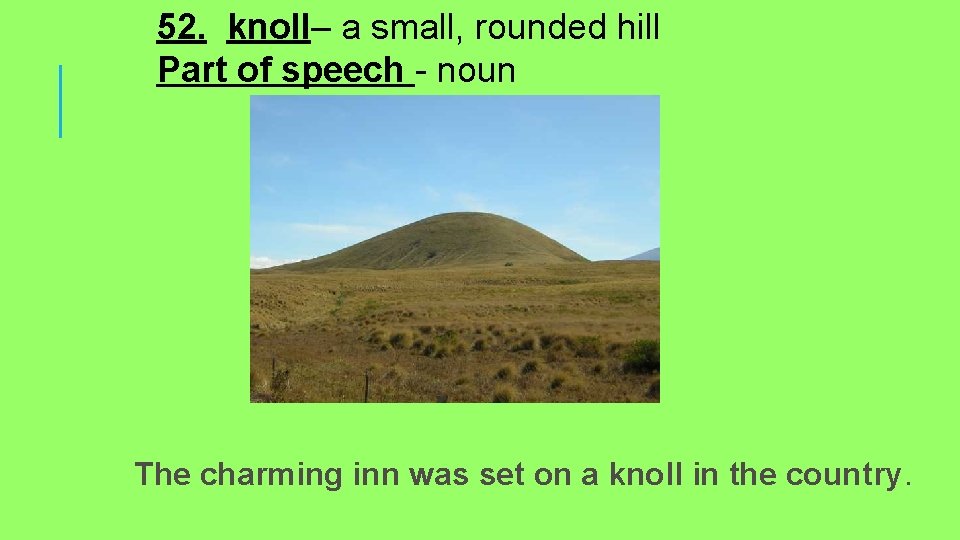 52. knoll– a small, rounded hill
Part of speech - noun

The charming inn was set on a knoll in the country.